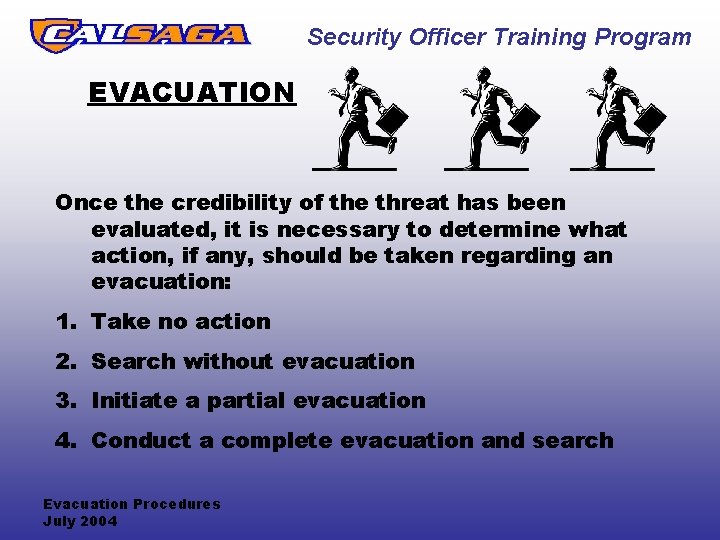 CALSAGA

Security Officer Training Program

EVACUATION

Once the credibility of the threat has been evaluated, it is necessary to determine what action, if any, should be taken regarding an evacuation:

1. Take no action

2. Search without evacuation

3. Initiate a partial evacuation

4. Conduct a complete evacuation and search

Evacuation Procedures
July 2004